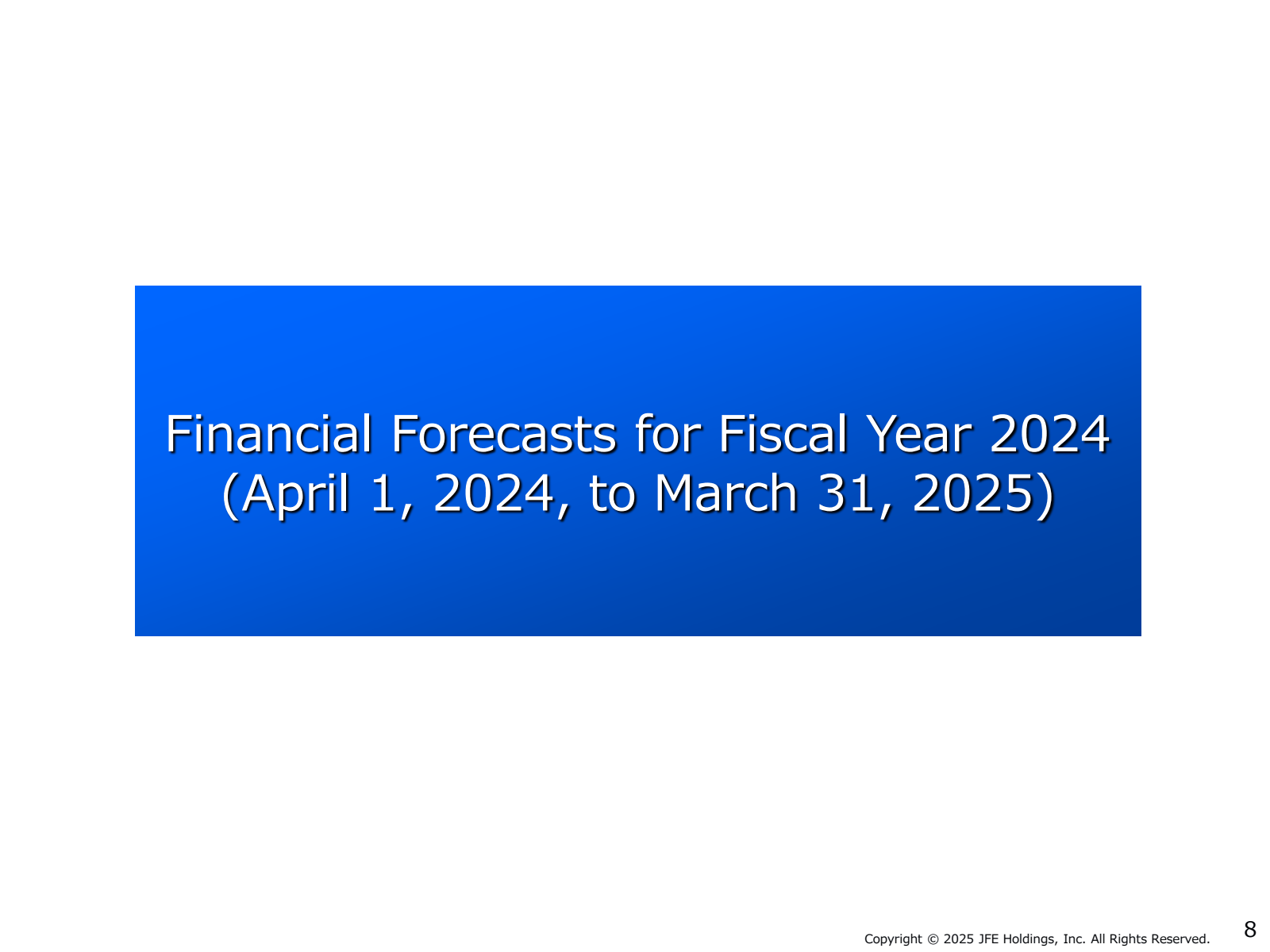 Financial Forecasts for Fiscal Year 2024
(April 1, 2024, to March 31, 2025)

Copyright © 2025 JFE Holdings, Inc. All Rights Reserved.

8